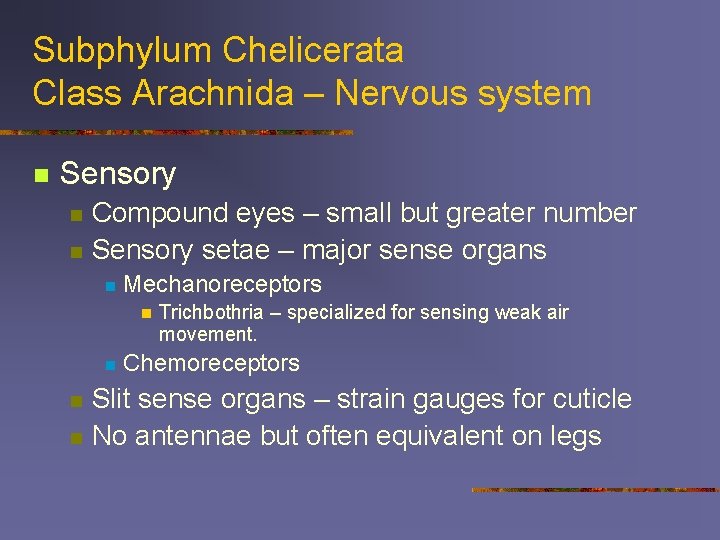 Subphylum Chelicerata
Class Arachnida – Nervous system

Sensory
Compound eyes – small but greater number
Sensory setae – major sense organs
Mechanoreceptors
Trichbothria – specialized for sensing weak air movement.
Chemoreceptors
Slit sense organs – strain gauges for cuticle
No antennae but often equivalent on legs